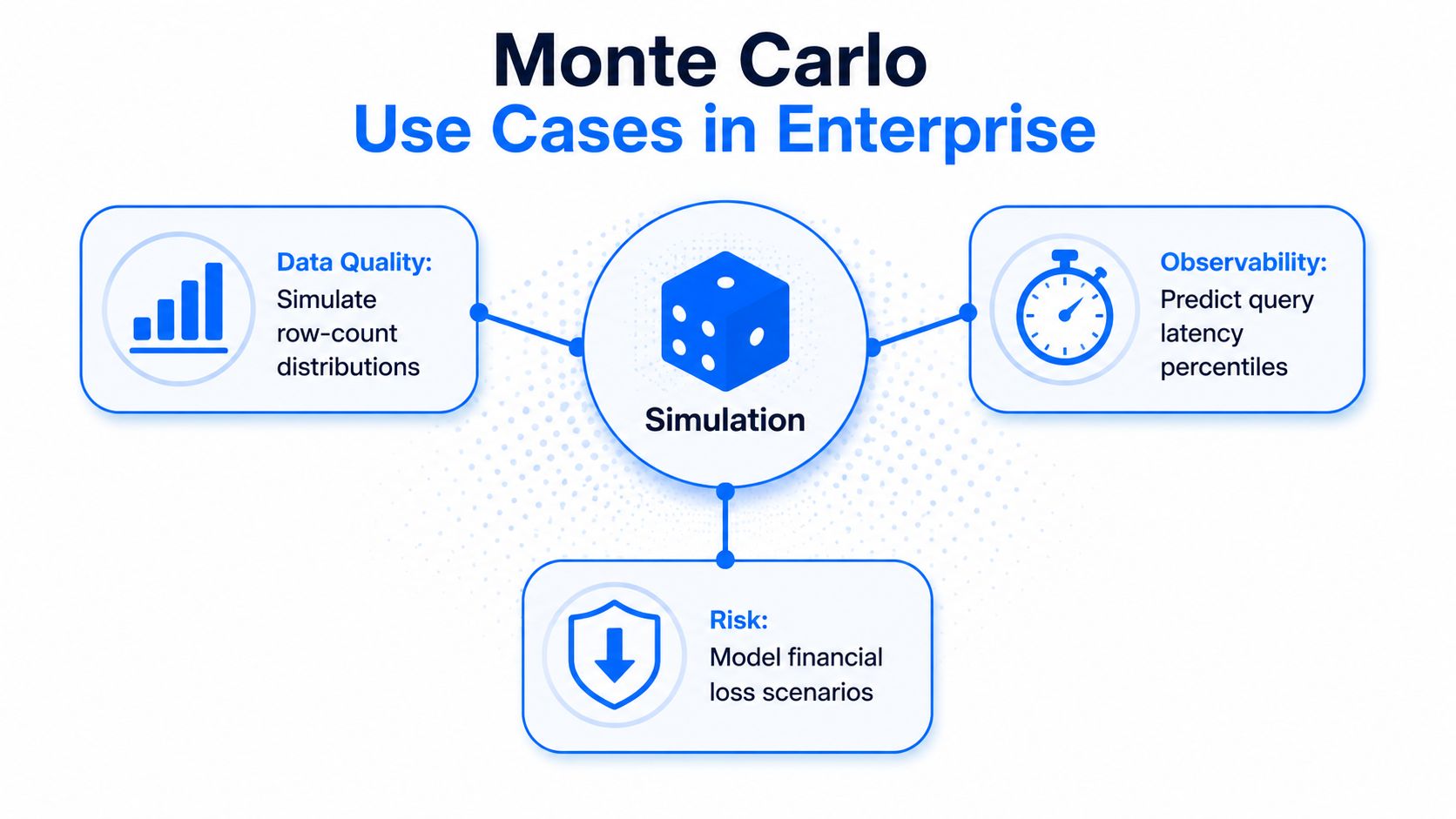 Monte Carlo
Use Cases in Enterprise

Data Quality:
Simulate row-count distributions

Simulation

Observability:
Predict query latency percentiles

Risk:
Model financial loss scenarios